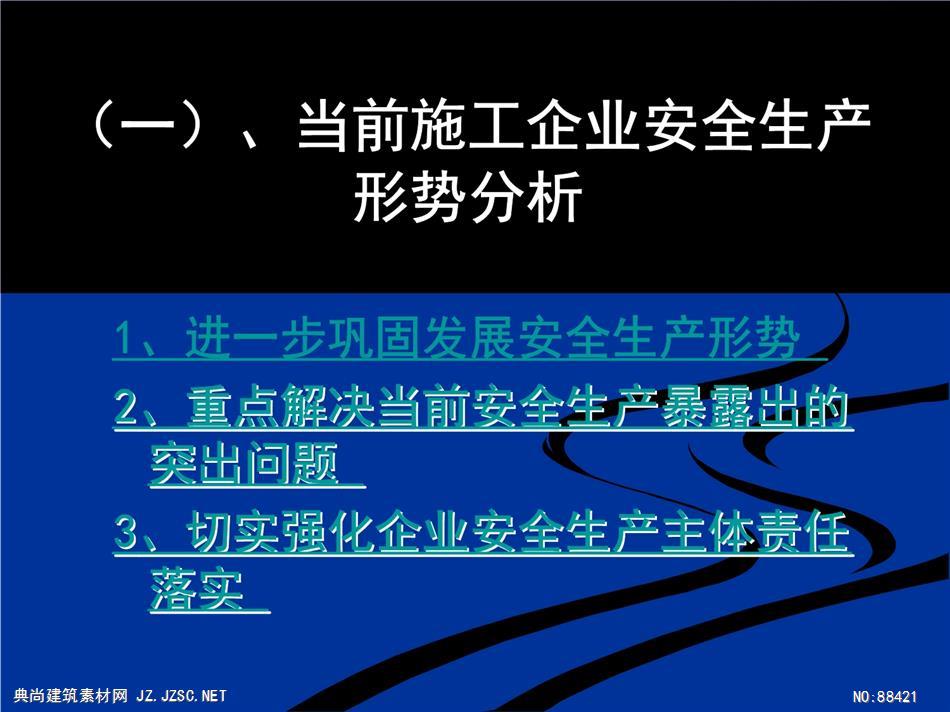 （一）、当前施工企业安全生产形势分析

1、进一步巩固发展安全生产形势

2、重点解决当前安全生产暴露出的突出问题

3、切实强化企业安全生产主体责任落实

典尚建筑素材网 JZ.JZSC.NET

NO:88421